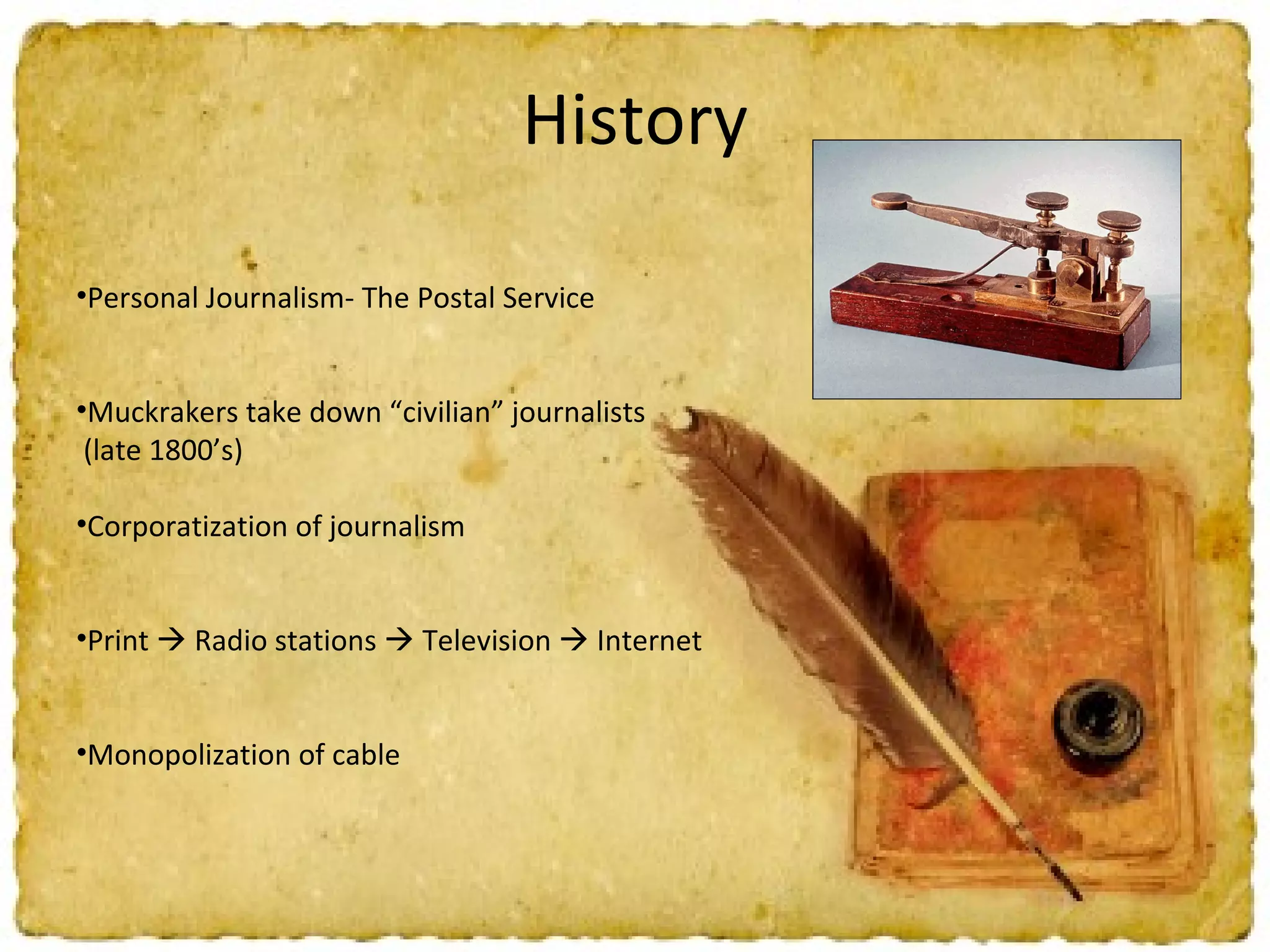 History

•Personal Journalism- The Postal Service

•Muckrakers take down “civilian” journalists (late 1800’s)

•Corporatization of journalism

•Print → Radio stations → Television → Internet

•Monopolization of cable